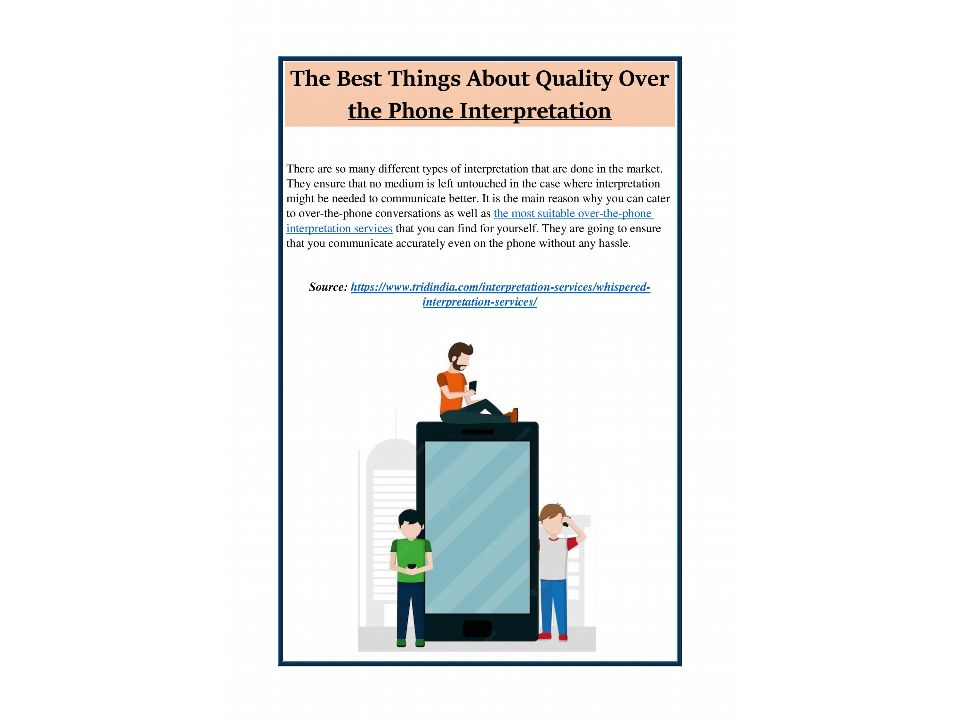 The Best Things About Quality Over the Phone Interpretation

There are so many different types of interpretation that are done in the market. They ensure that no medium is left untouched in the case where interpretation might be needed to communicate better. It is the main reason why you can cater to over-the-phone conversations as well as the most suitable over-the-phone interpretation services that you can find for yourself. They are going to ensure that you communicate accurately even on the phone without any hassle.

Source: https://www.tridindia.com/interpretation-services/whispered-interpretation-services/